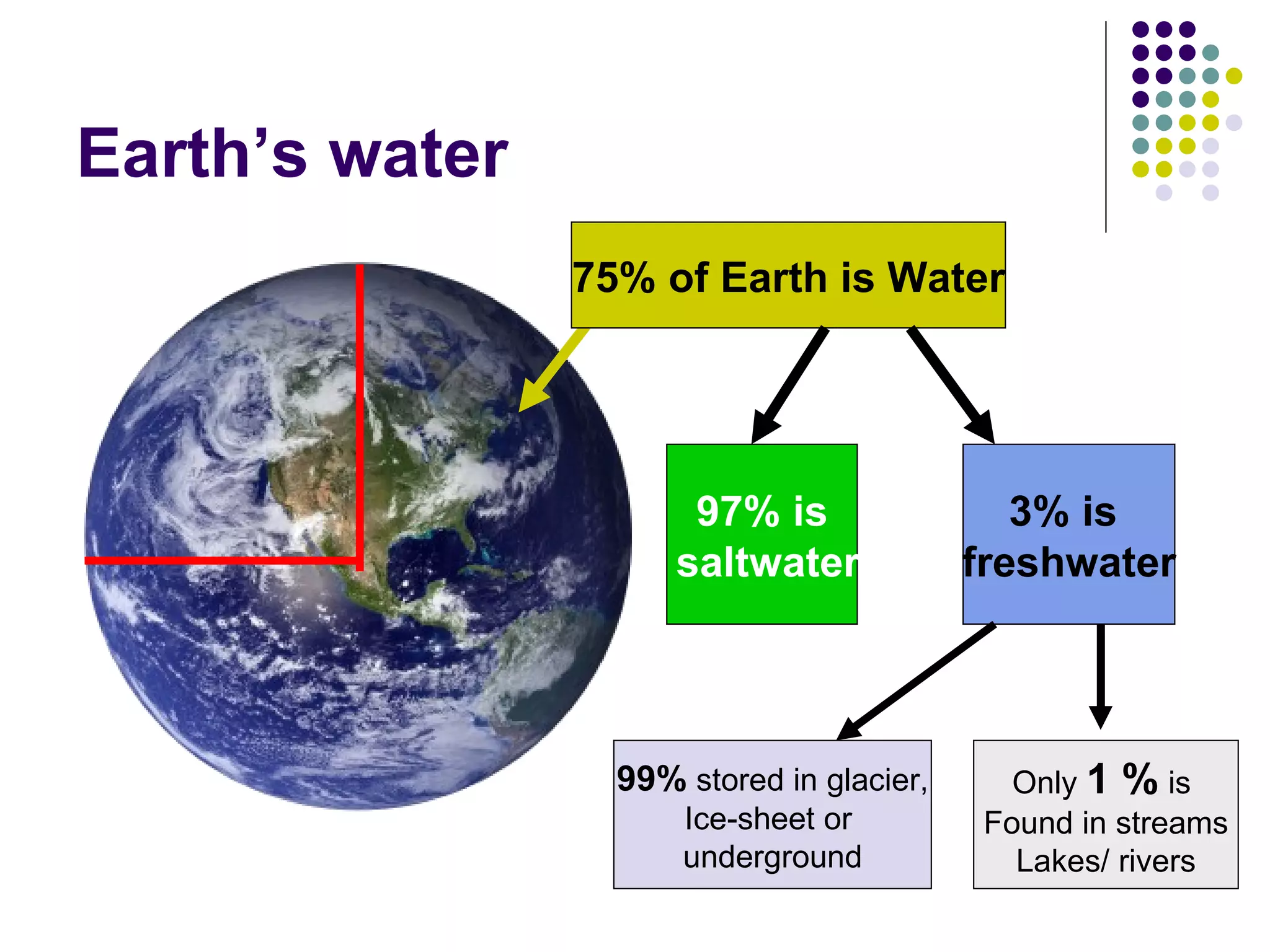 Earth’s water

75% of Earth is Water

97% is saltwater

3% is freshwater

99% stored in glacier, Ice-sheet or underground

Only 1 % is Found in streams Lakes/ rivers